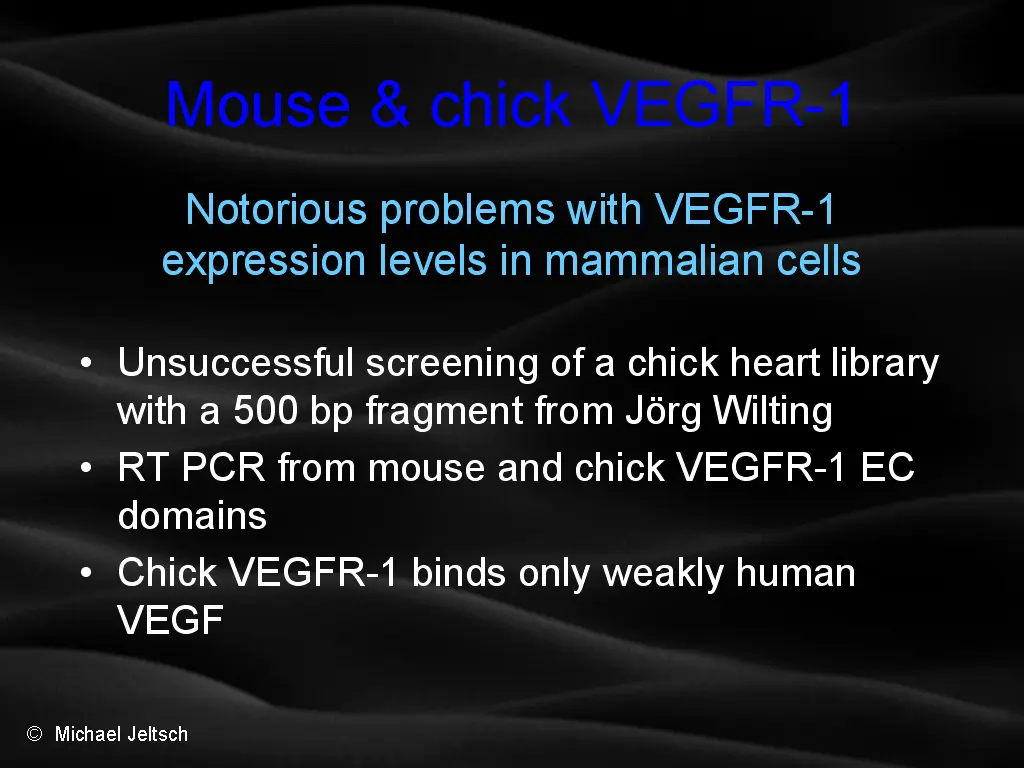 Mouse & chick VEGFR-1

Notorious problems with VEGFR-1 expression levels in mammalian cells

• Unsuccessful screening of a chick heart library with a 500 bp fragment from Jörg Wilting
• RT PCR from mouse and chick VEGFR-1 EC domains
• Chick VEGFR-1 binds only weakly human VEGF

© Michael Jeltsch